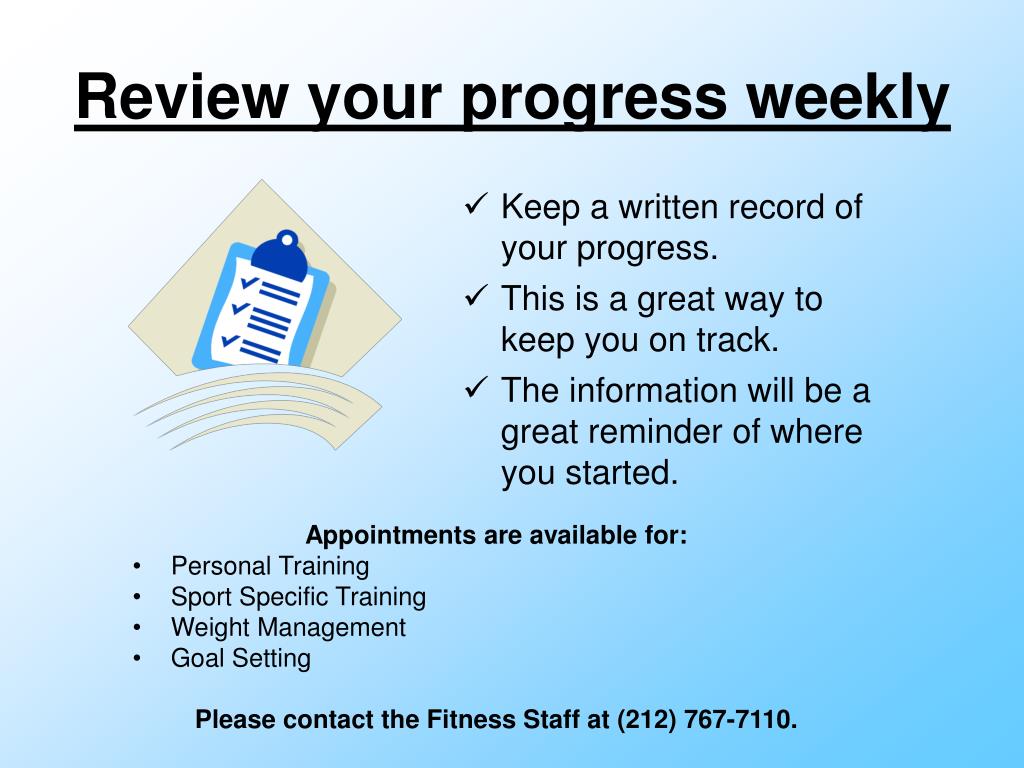 Review your progress weekly

✓ Keep a written record of your progress.
✓ This is a great way to keep you on track.
✓ The information will be a great reminder of where you started.

Appointments are available for:
• Personal Training
• Sport Specific Training
• Weight Management
• Goal Setting

Please contact the Fitness Staff at (212) 767-7110.